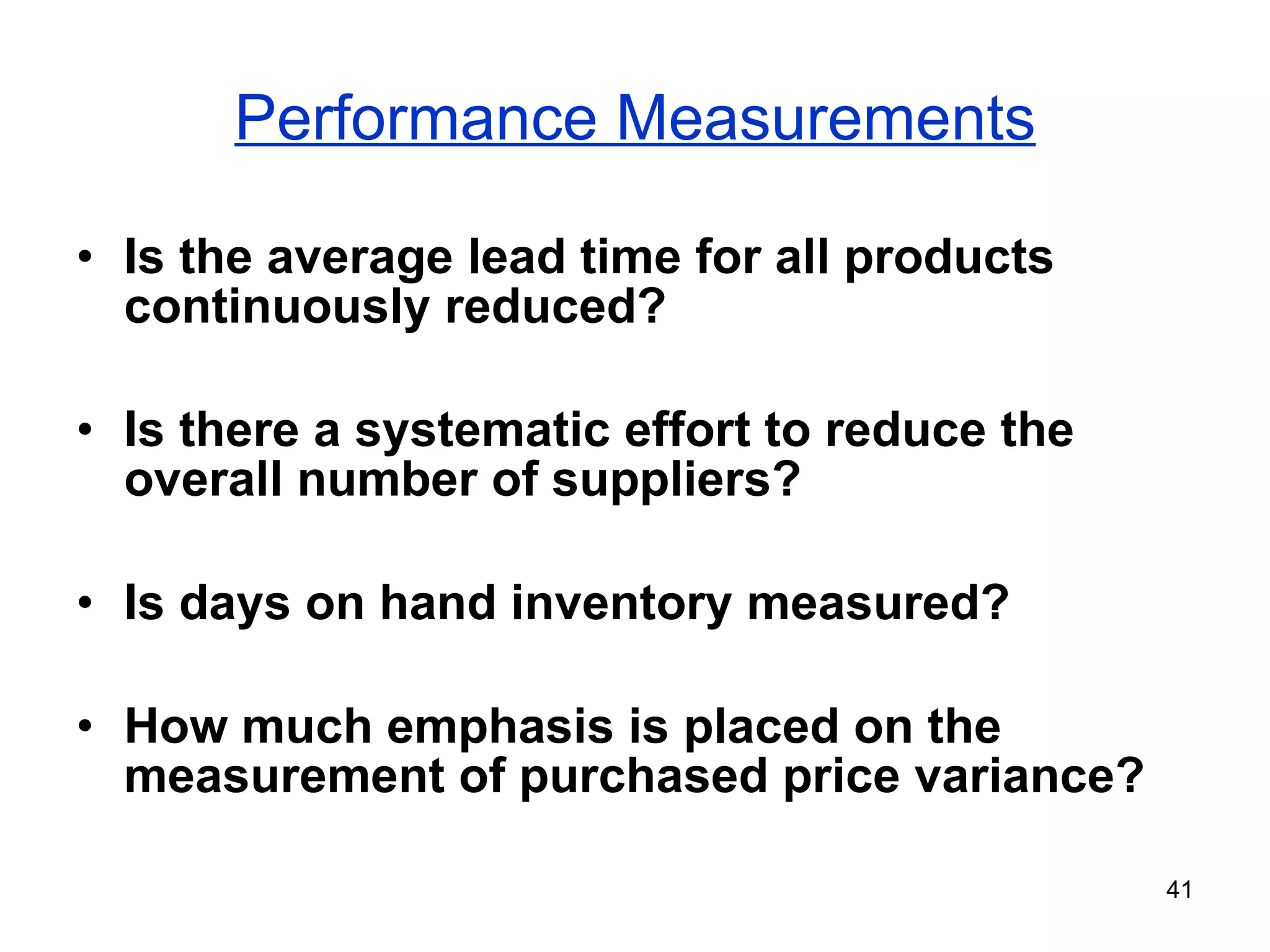 Performance Measurements

• Is the average lead time for all products continuously reduced?

• Is there a systematic effort to reduce the overall number of suppliers?

• Is days on hand inventory measured?

• How much emphasis is placed on the measurement of purchased price variance?

41